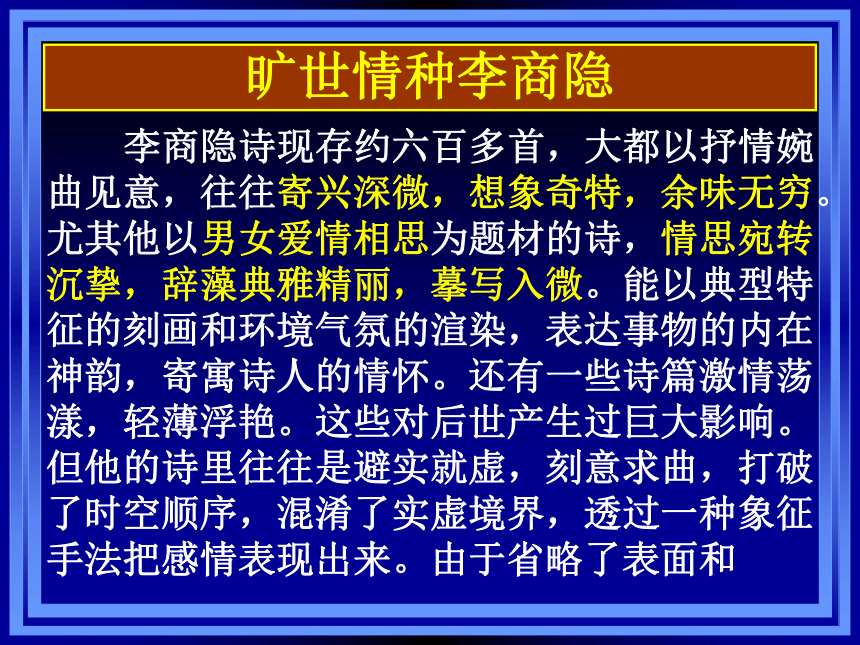 旷世情种李商隐

李商隐诗现存约六百多首，大都以抒情婉曲见意，往往寄兴深微，想象奇特，余味无穷。尤其他以男女爱情相思为题材的诗，情思宛转沉挚，辞藻典雅精丽，摹写入微。能以典型特征的刻画和环境气氛的渲染，表达事物的内在神韵，寄寓诗人的情怀。还有一些诗篇激情荡漾，轻薄浮艳。这些对后世产生过巨大影响。但他的诗里往往是避实就虚，刻意求曲，打破了时空顺序，混淆了实虚境界，透过一种象征手法把感情表现出来。由于省略了表面和